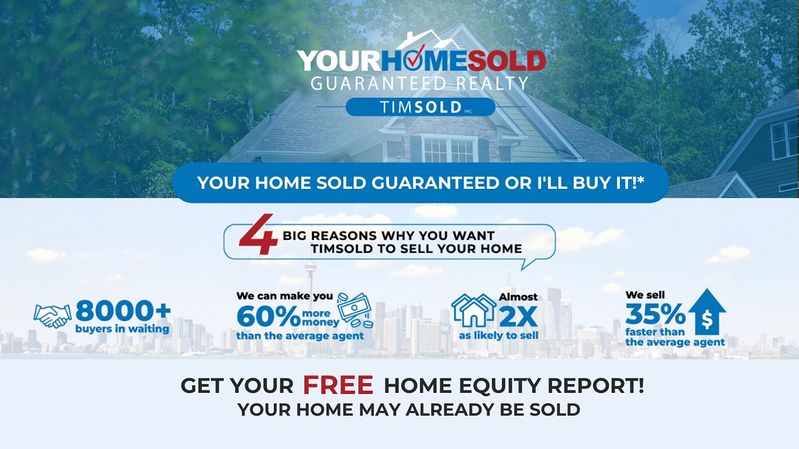 YOURHOMESOLD
GUARANTEED REALTY
TIMSOLD INC

YOUR HOME SOLD GUARANTEED OR I'LL BUY IT!*

4 BIG REASONS WHY YOU WANT TIMSOLD TO SELL YOUR HOME

8000+ buyers in waiting

We can make you 60% more money than the average agent

Almost 2X as likely to sell

We sell 35% faster than the average agent

$

GET YOUR FREE HOME EQUITY REPORT!
YOUR HOME MAY ALREADY BE SOLD